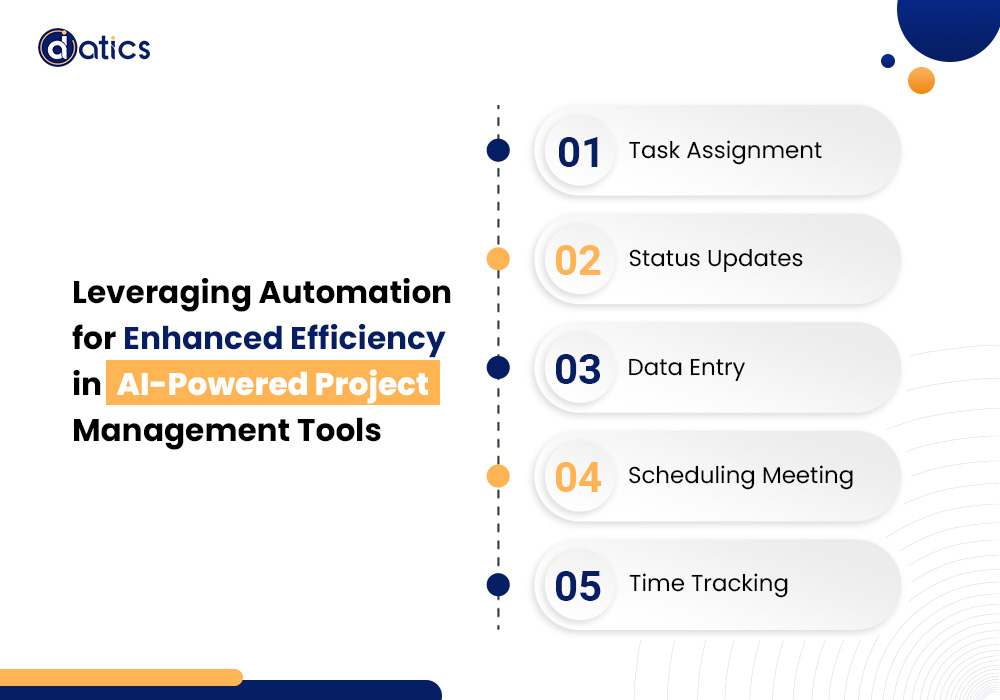 datics

Leveraging Automation for Enhanced Efficiency in AI-Powered Project Management Tools

01 Task Assignment

02 Status Updates

03 Data Entry

04 Scheduling Meeting

05 Time Tracking